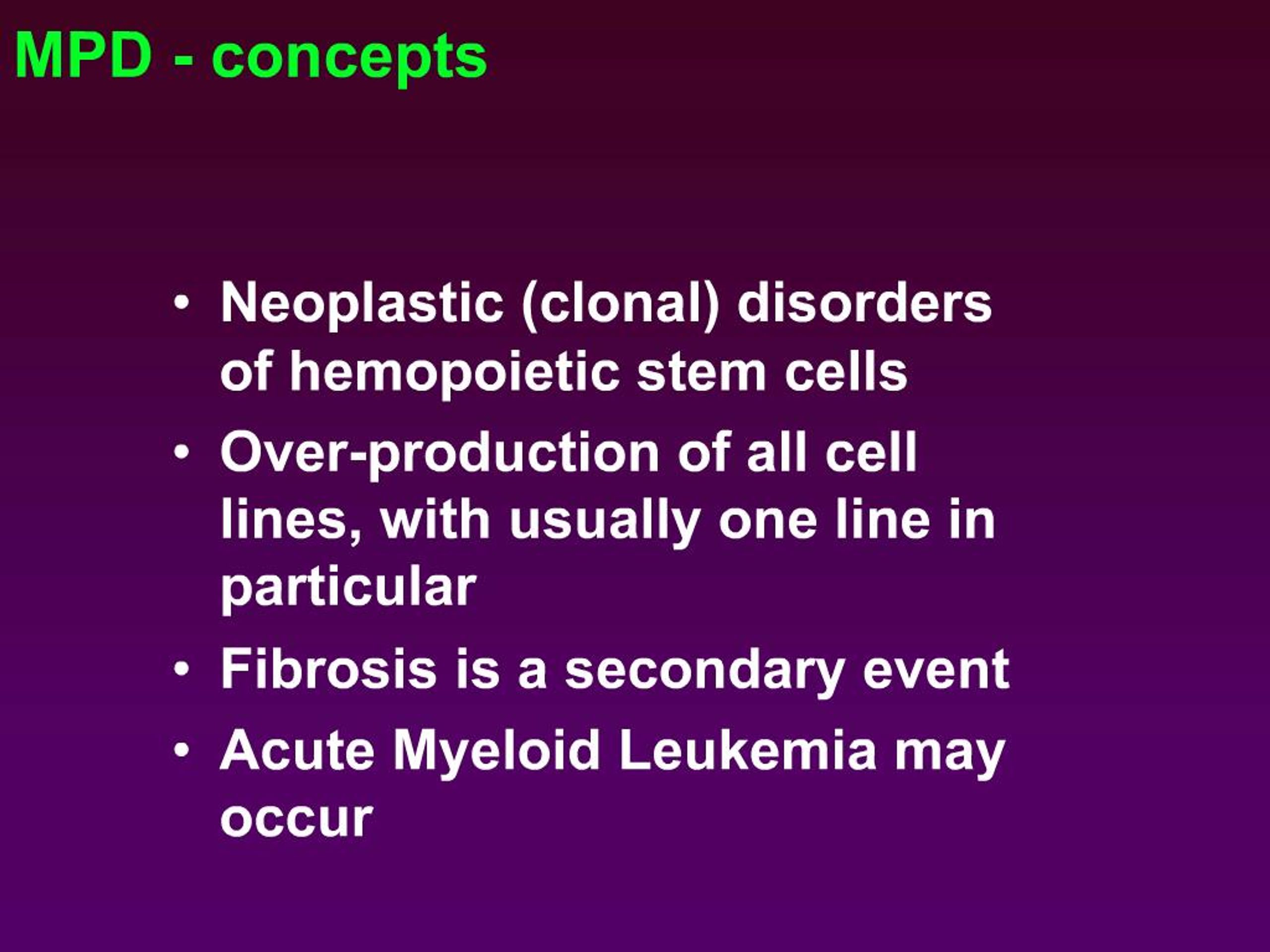 MPD - concepts

• Neoplastic (clonal) disorders of hemopoietic stem cells
• Over-production of all cell lines, with usually one line in particular
• Fibrosis is a secondary event
• Acute Myeloid Leukemia may occur